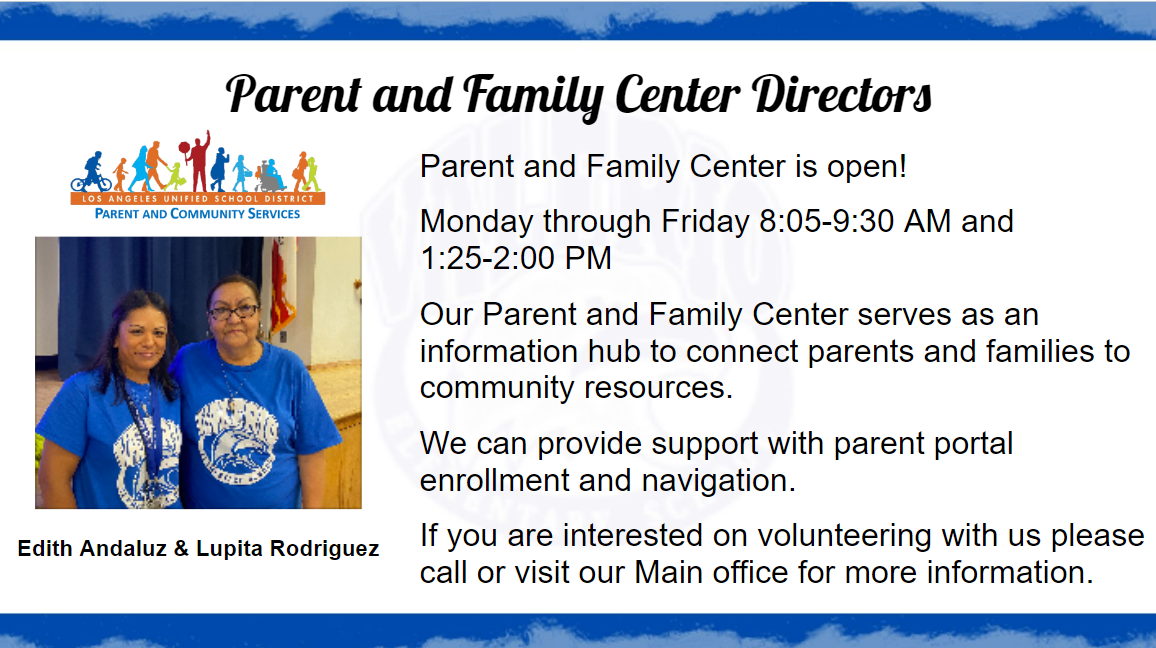 Parent and Family Center Directors

LOS ANGELES UNIFIED SCHOOL DISTRICT
PARENT AND COMMUNITY SERVICES

Edith Andaluz & Lupita Rodriguez

Parent and Family Center is open!

Monday through Friday 8:05-9:30 AM and 1:25-2:00 PM

Our Parent and Family Center serves as an information hub to connect parents and families to community resources.

We can provide support with parent portal enrollment and navigation.

If you are interested on volunteering with us please call or visit our Main office for more information.